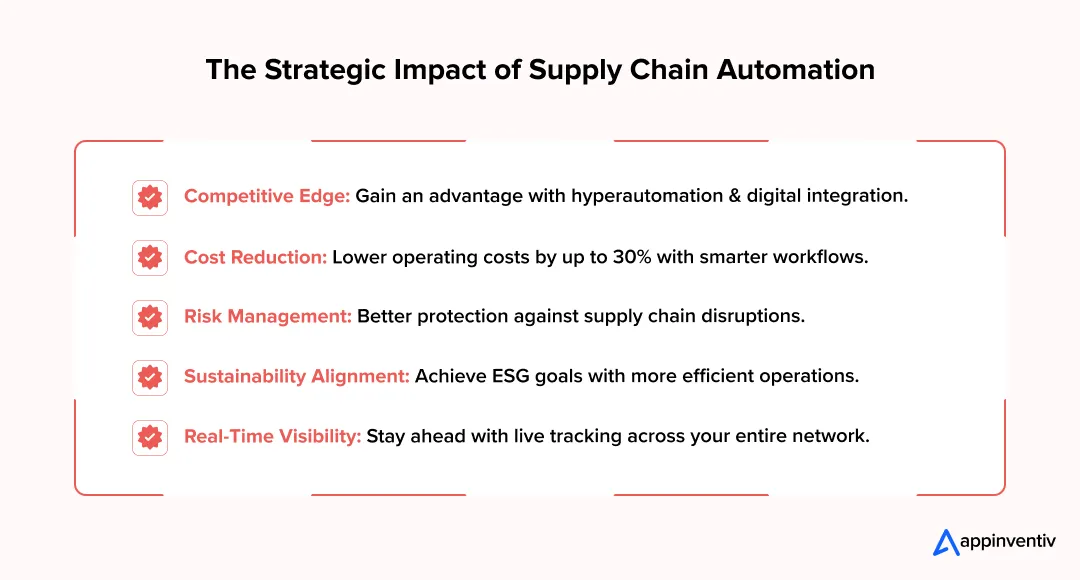 The Strategic Impact of Supply Chain Automation

Competitive Edge: Gain an advantage with hyperautomation & digital integration.

Cost Reduction: Lower operating costs by up to 30% with smarter workflows.

Risk Management: Better protection against supply chain disruptions.

Sustainability Alignment: Achieve ESG goals with more efficient operations.

Real-Time Visibility: Stay ahead with live tracking across your entire network.

appinventiv